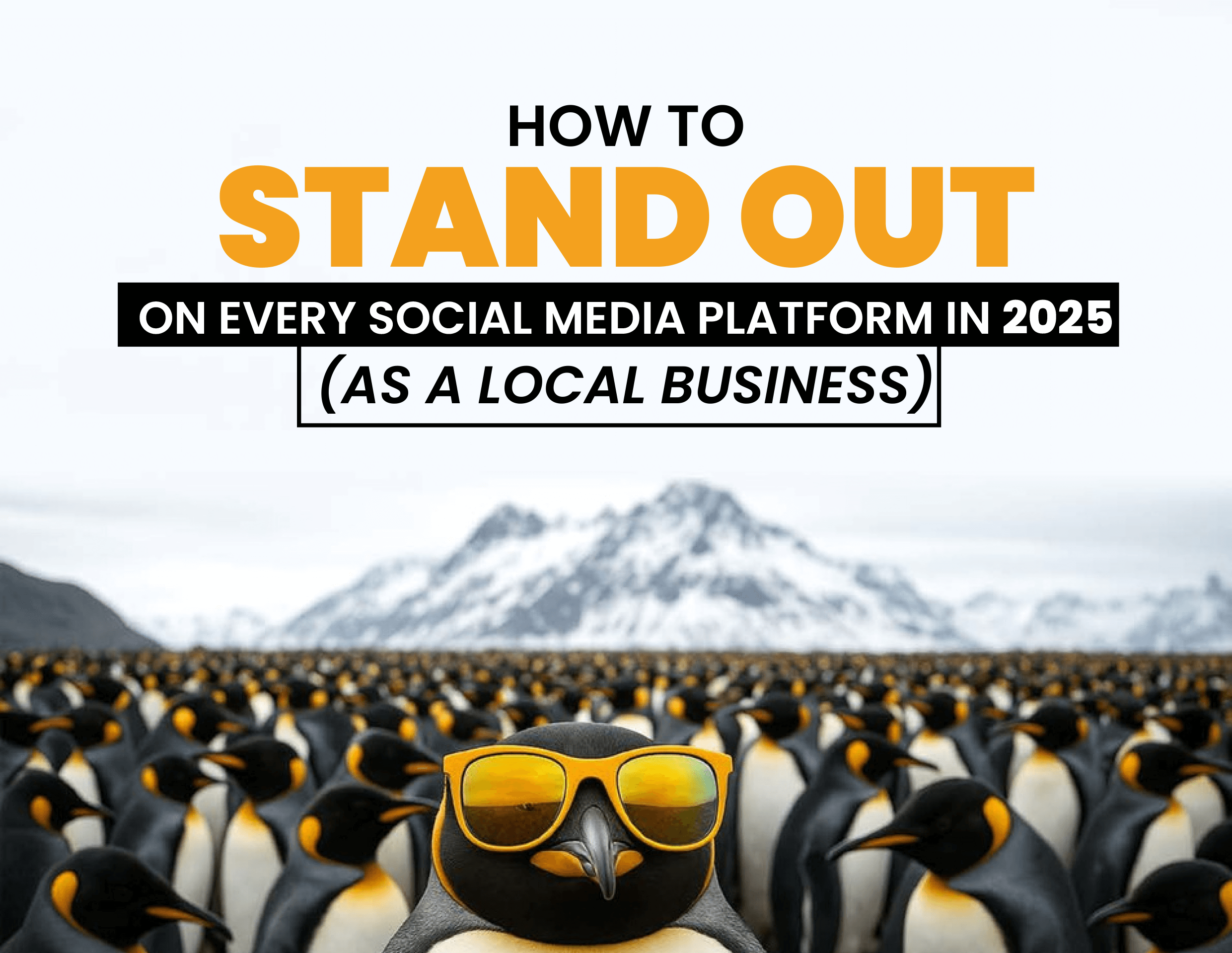 HOW TO
STAND OUT
ON EVERY SOCIAL MEDIA PLATFORM IN 2025
(AS A LOCAL BUSINESS)